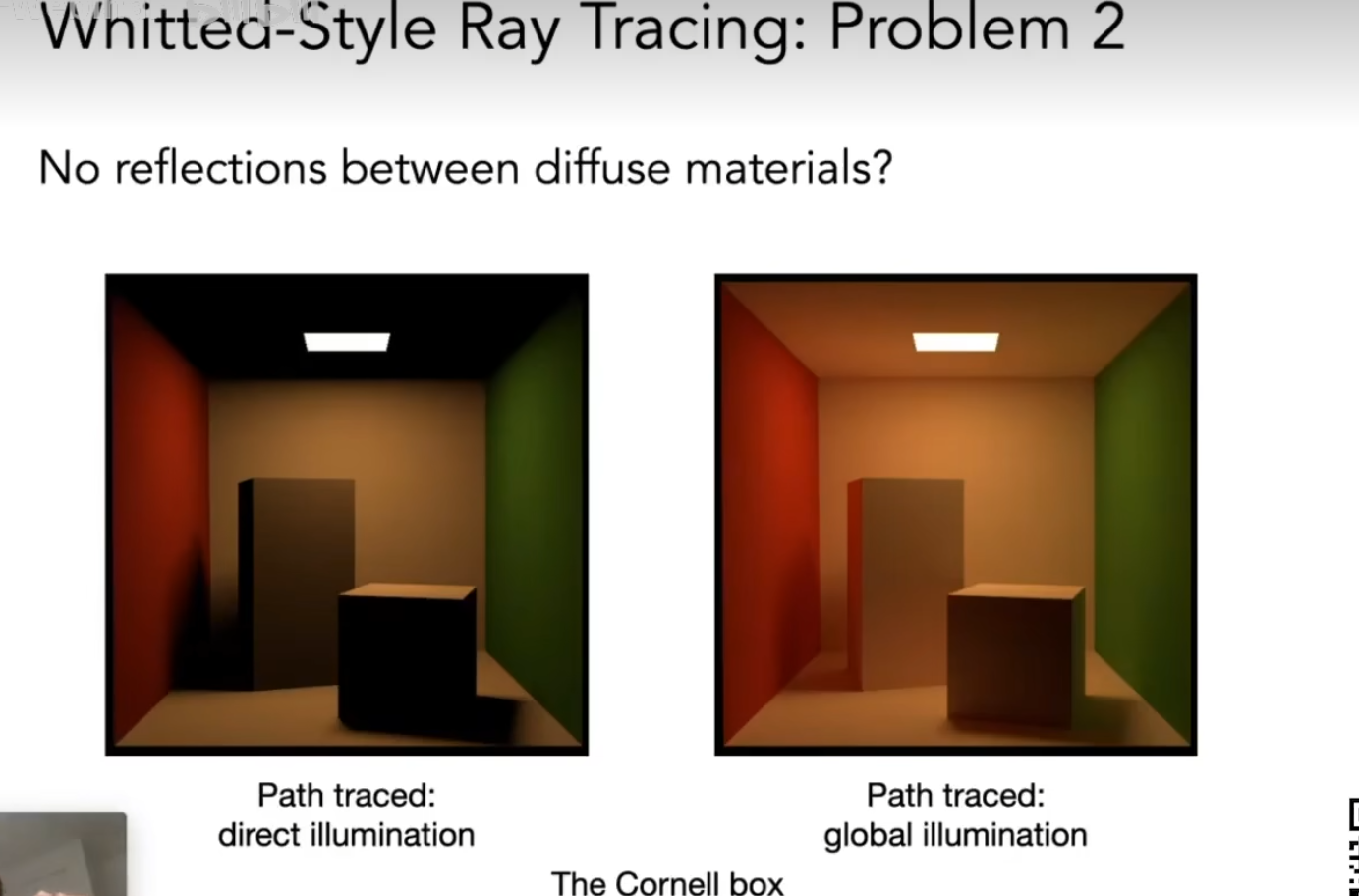 Whitted-Style Ray Tracing: Problem 2

No reflections between diffuse materials?

Path traced:
direct illumination

Path traced:
global illumination

The Cornell box